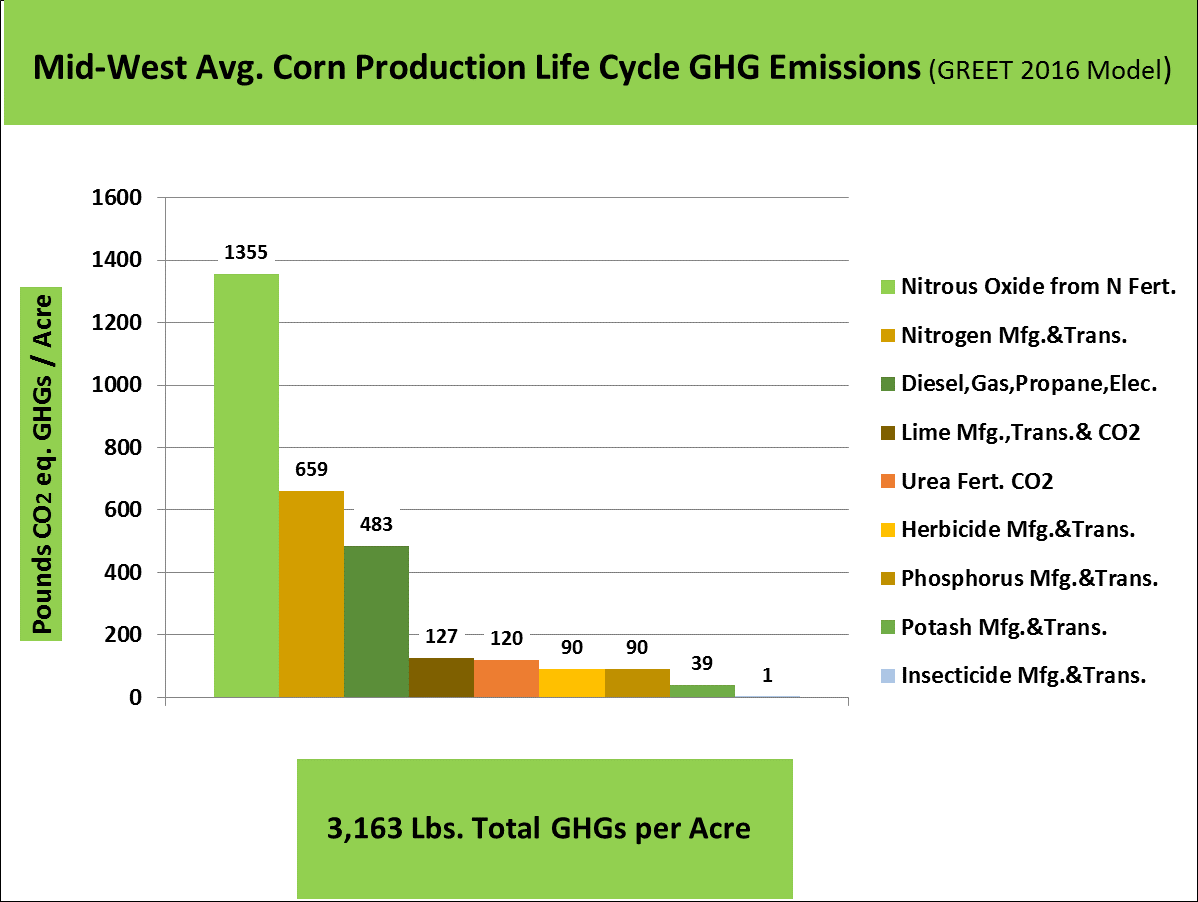 Mid-West Avg. Corn Production Life Cycle GHG Emissions (GREET 2016 Model)

Pounds $CO_2$ eq. GHGs / Acre

1600
1400
1200
1000
800
600
400
200
0

1355
659
483
127
120
90
90
39
1

Nitrous Oxide from N Fert.
Nitrogen Mfg.&Trans.
Diesel,Gas,Propane,Elec.
Lime Mfg.,Trans.& CO2
Urea Fert. CO2
Herbicide Mfg.&Trans.
Phosphorus Mfg.&Trans.
Potash Mfg.&Trans.
Insecticide Mfg.&Trans.

3,163 Lbs. Total GHGs per Acre